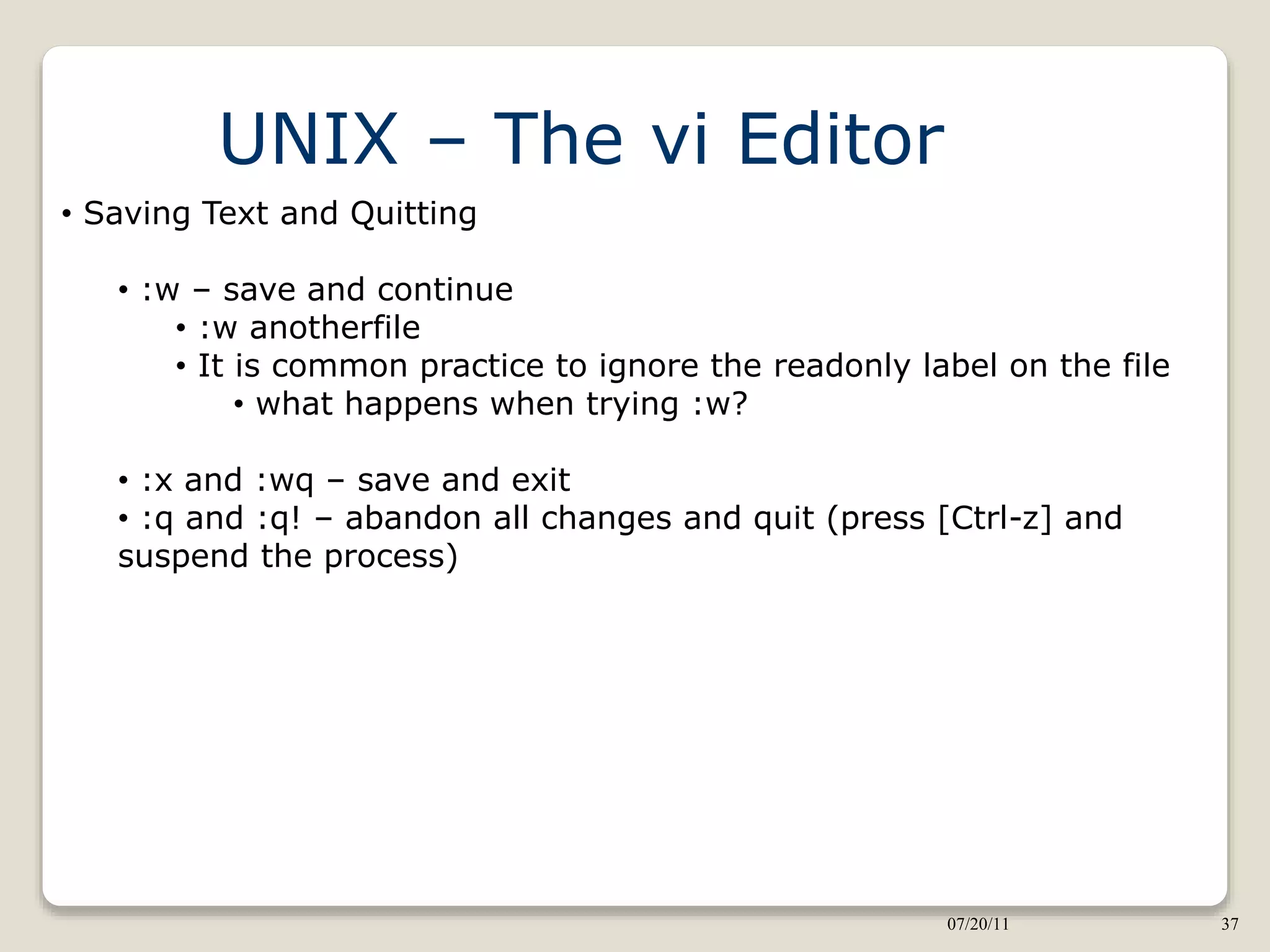 UNIX – The vi Editor

• Saving Text and Quitting

• :w – save and continue
• :w anotherfile
• It is common practice to ignore the readonly label on the file
• what happens when trying :w?

• :x and :wq – save and exit
• :q and :q! – abandon all changes and quit (press [Ctrl-z] and suspend the process)

07/20/11

37